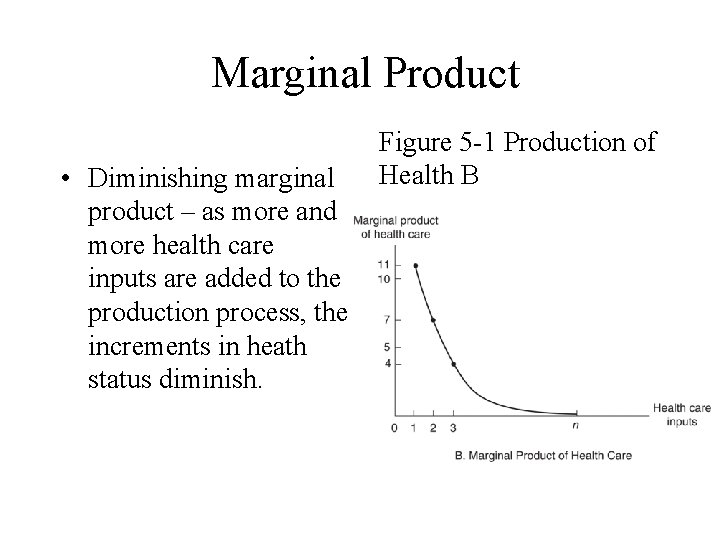 Marginal Product

• Diminishing marginal product – as more and more health care inputs are added to the production process, the increments in heath status diminish.

Figure 5-1 Production of Health B

Marginal product of health care

11
10
7
5
4

0 1 2 3 n

Health care inputs

B. Marginal Product of Health Care